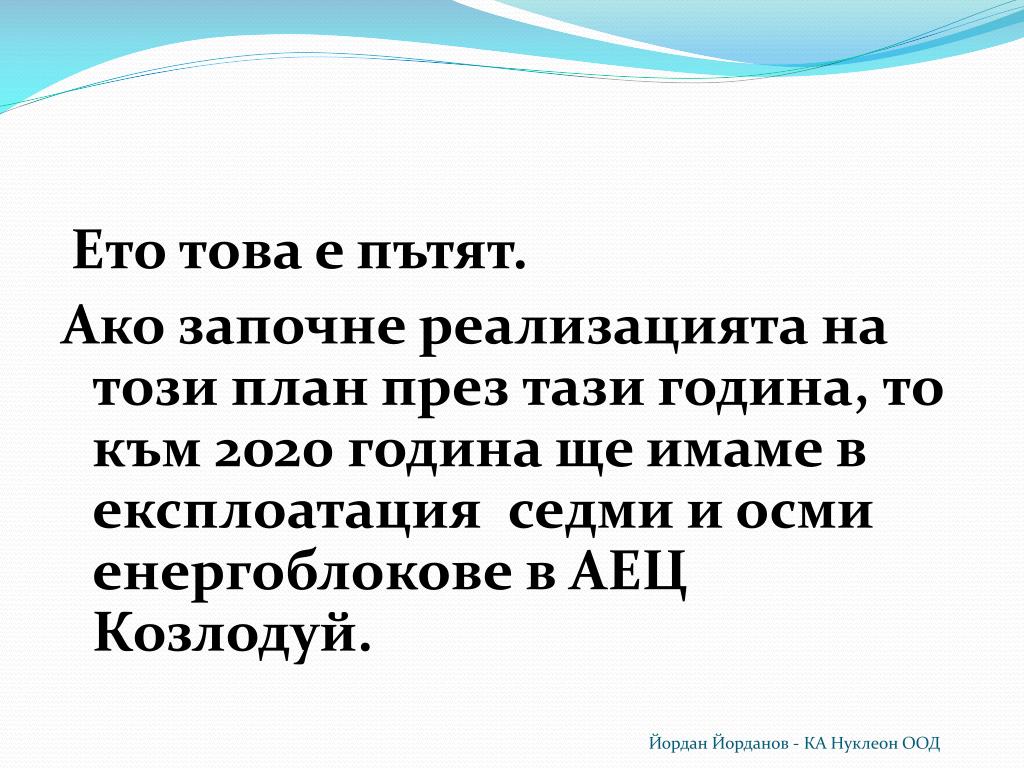 Ето това е пътят.

Ако започне реализацията на този план през тази година, то към 2020 година ще имаме в експлоатация  седми и осми енергоблокове в АЕЦ Козлодуй.

Йордан Йорданов - КА Нуклеон ООД